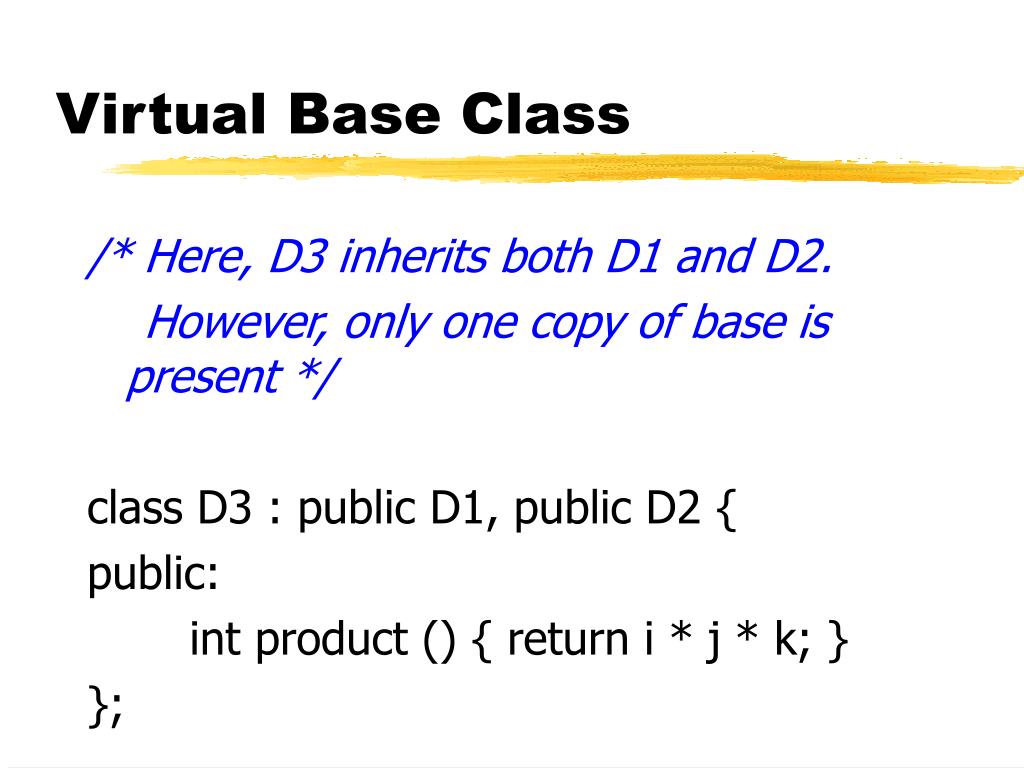 Virtual Base Class

/* Here, D3 inherits both D1 and D2.
However, only one copy of base is present */

class D3 : public D1, public D2 {
public:
int product () { return i * j * k; }
};